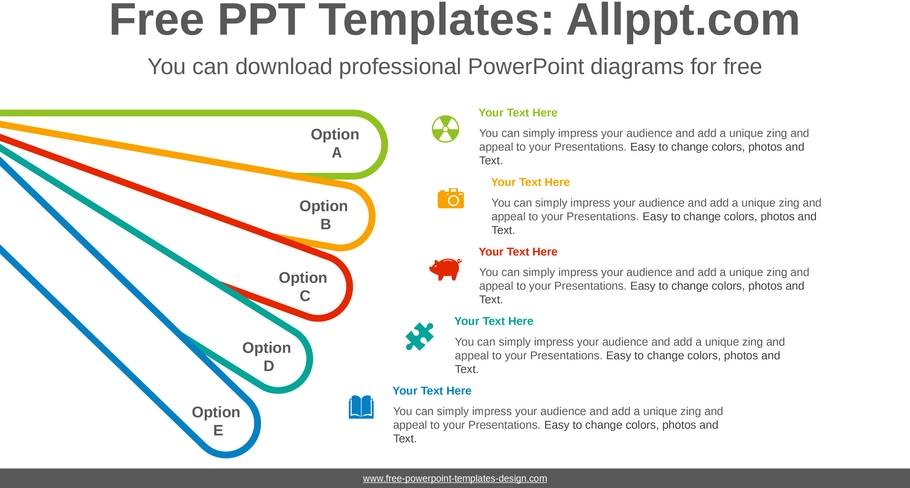 Free PPT Templates: Allppt.com

You can download professional PowerPoint diagrams for free

Option A

Option B

Option C

Option D

Option E

Your Text Here

You can simply impress your audience and add a unique zing and appeal to your Presentations. Easy to change colors, photos and Text.

Your Text Here

You can simply impress your audience and add a unique zing and appeal to your Presentations. Easy to change colors, photos and Text.

Your Text Here

You can simply impress your audience and add a unique zing and appeal to your Presentations. Easy to change colors, photos and Text.

Your Text Here

You can simply impress your audience and add a unique zing and appeal to your Presentations. Easy to change colors, photos and Text.

Your Text Here

You can simply impress your audience and add a unique zing and appeal to your Presentations. Easy to change colors, photos and Text.

www.free-powerpoint-templates-design.com